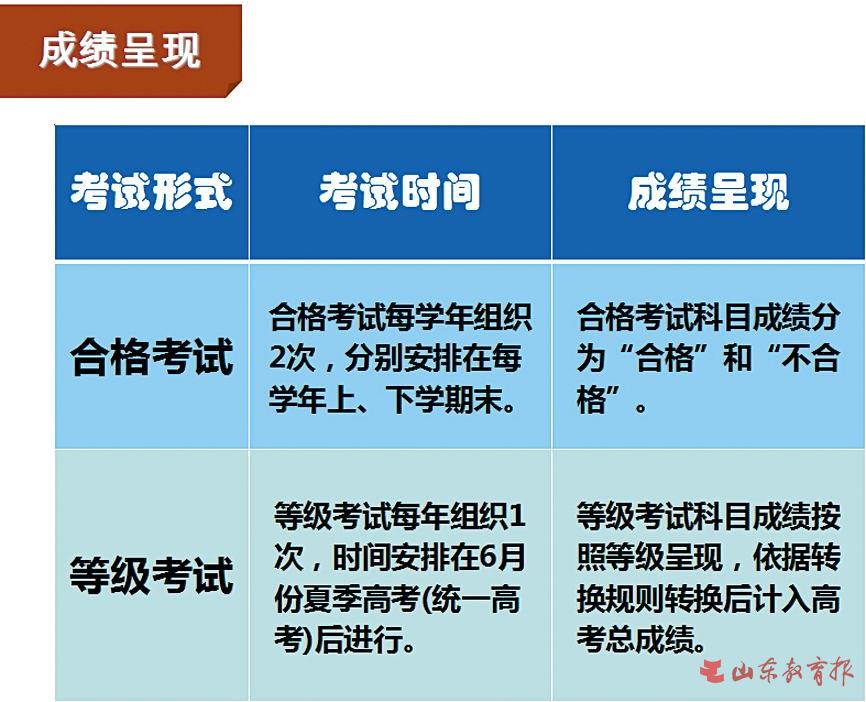 成绩呈现

| 考试形式 | 考试时间 | 成绩呈现 |
|---|---|---|
| 合格考试 | 合格考试每学年组织2次，分别安排在每学年上、下学期末。 | 合格考试科目成绩分为“合格”和“不合格”。 |
| 等级考试 | 等级考试每年组织1次，时间安排在6月份夏季高考(统一高考)后进行。 | 等级考试科目成绩按照等级呈现，依据转换规则转换后计入高考总成绩。 |

山东教育报